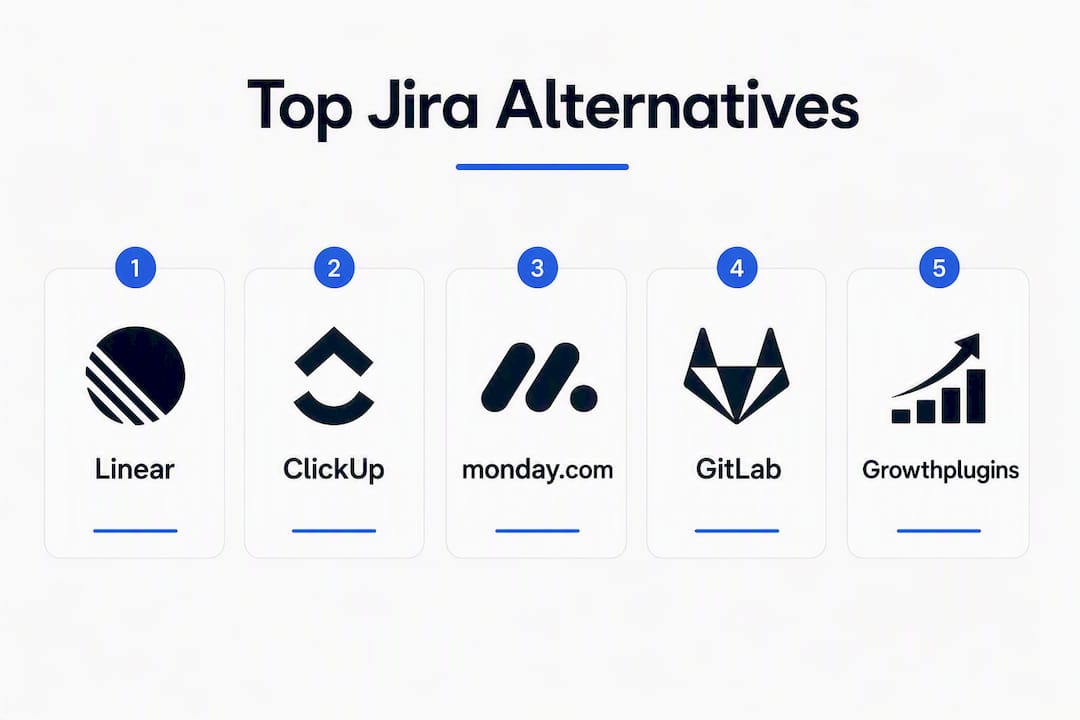 Top Jira Alternatives

1
Linear

2
ClickUp

3
monday.com

4
GitLab

5
Growthplugins